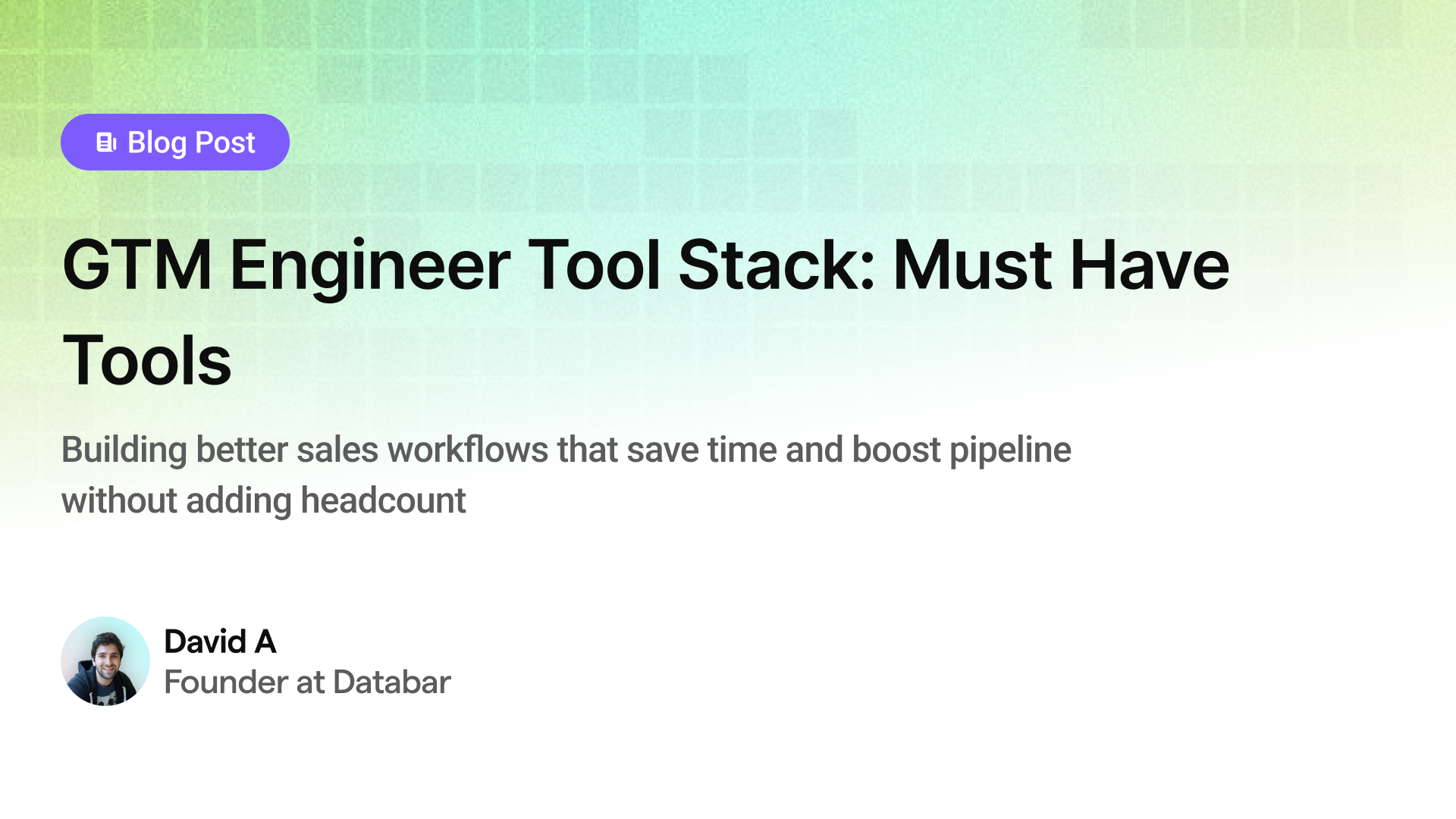 Blog Post

GTM Engineer Tool Stack: Must Have Tools

Building better sales workflows that save time and boost pipeline without adding headcount

David A
Founder at Databar